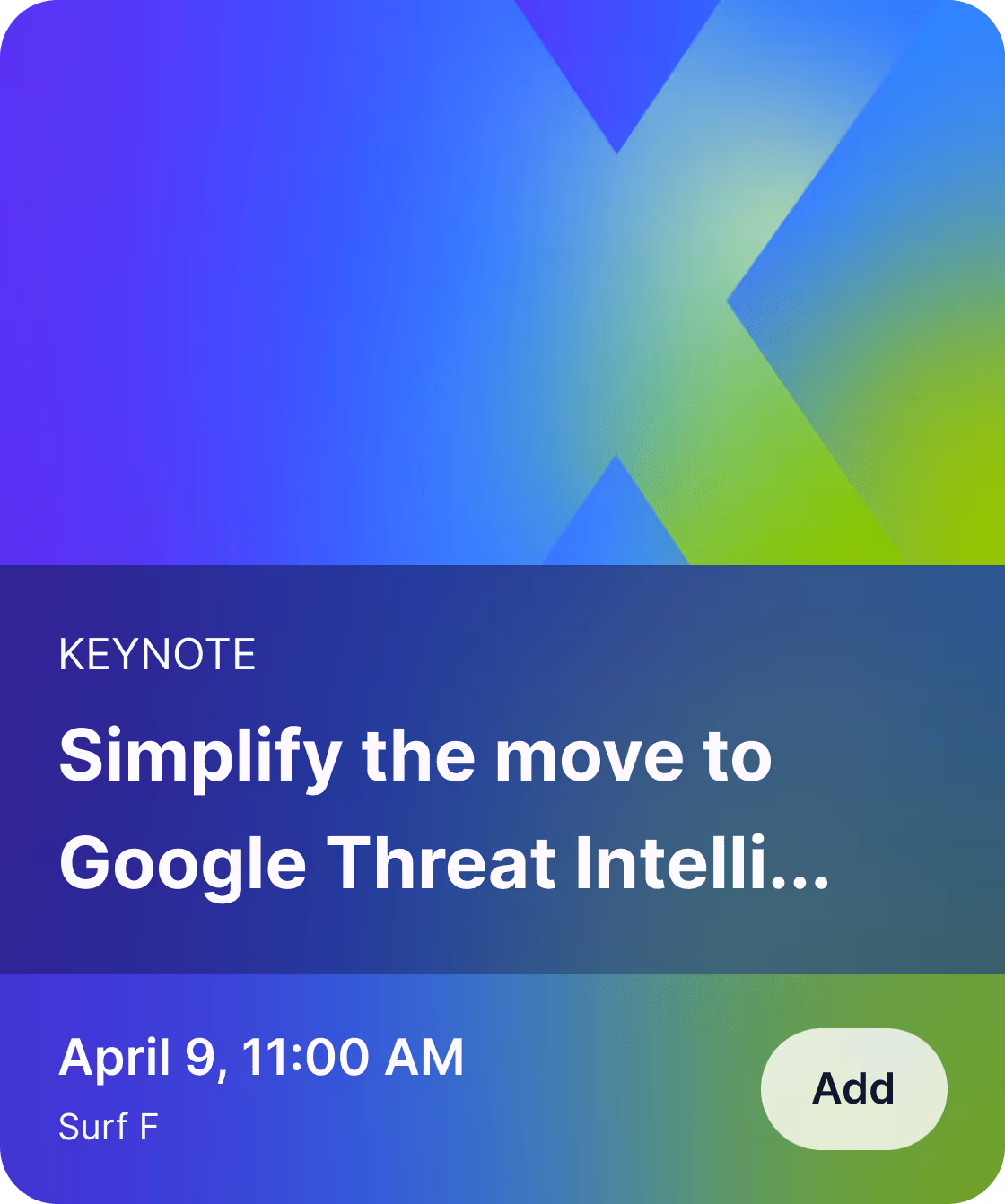 KEYNOTE

Simplify the move to Google Threat Intelli...

April 9, 11:00 AM

Surf F

Add